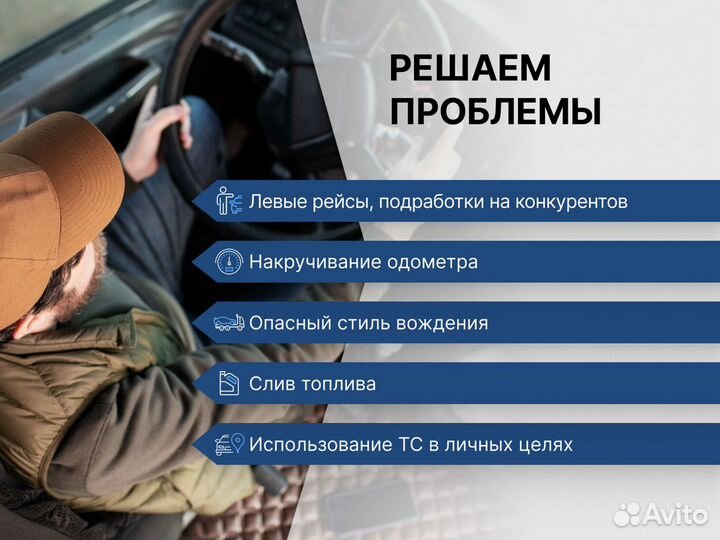 РЕШАЕМ ПРОБЛЕМЫ

Левые рейсы, подработки на конкурентов

Накручивание одометра

Опасный стиль вождения

Слив топлива

Использование ТС в личных целях

Avito